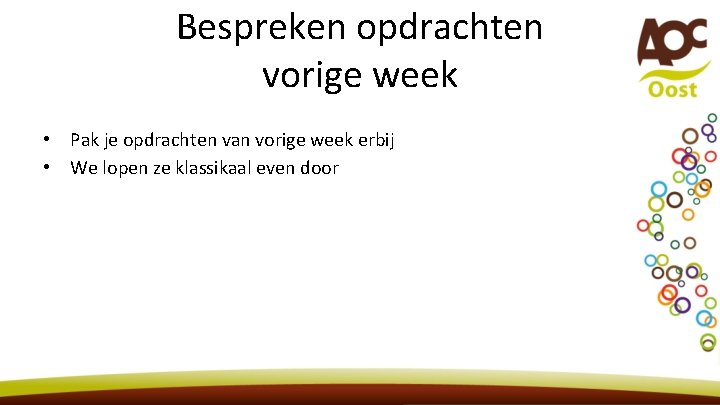 Bespreken opdrachten vorige week

AOC Oost

• Pak je opdrachten van vorige week erbij
• We lopen ze klassikaal even door